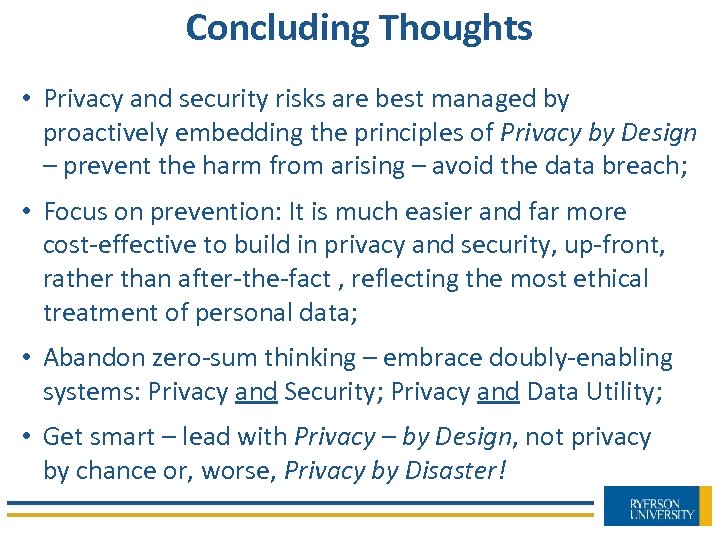 Concluding Thoughts

• Privacy and security risks are best managed by proactively embedding the principles of Privacy by Design – prevent the harm from arising – avoid the data breach;

• Focus on prevention: It is much easier and far more cost-effective to build in privacy and security, up-front, rather than after-the-fact , reflecting the most ethical treatment of personal data;

• Abandon zero-sum thinking – embrace doubly-enabling systems: Privacy and Security; Privacy and Data Utility;

• Get smart – lead with Privacy – by Design, not privacy by chance or, worse, Privacy by Disaster!

RYERSON UNIVERSITY